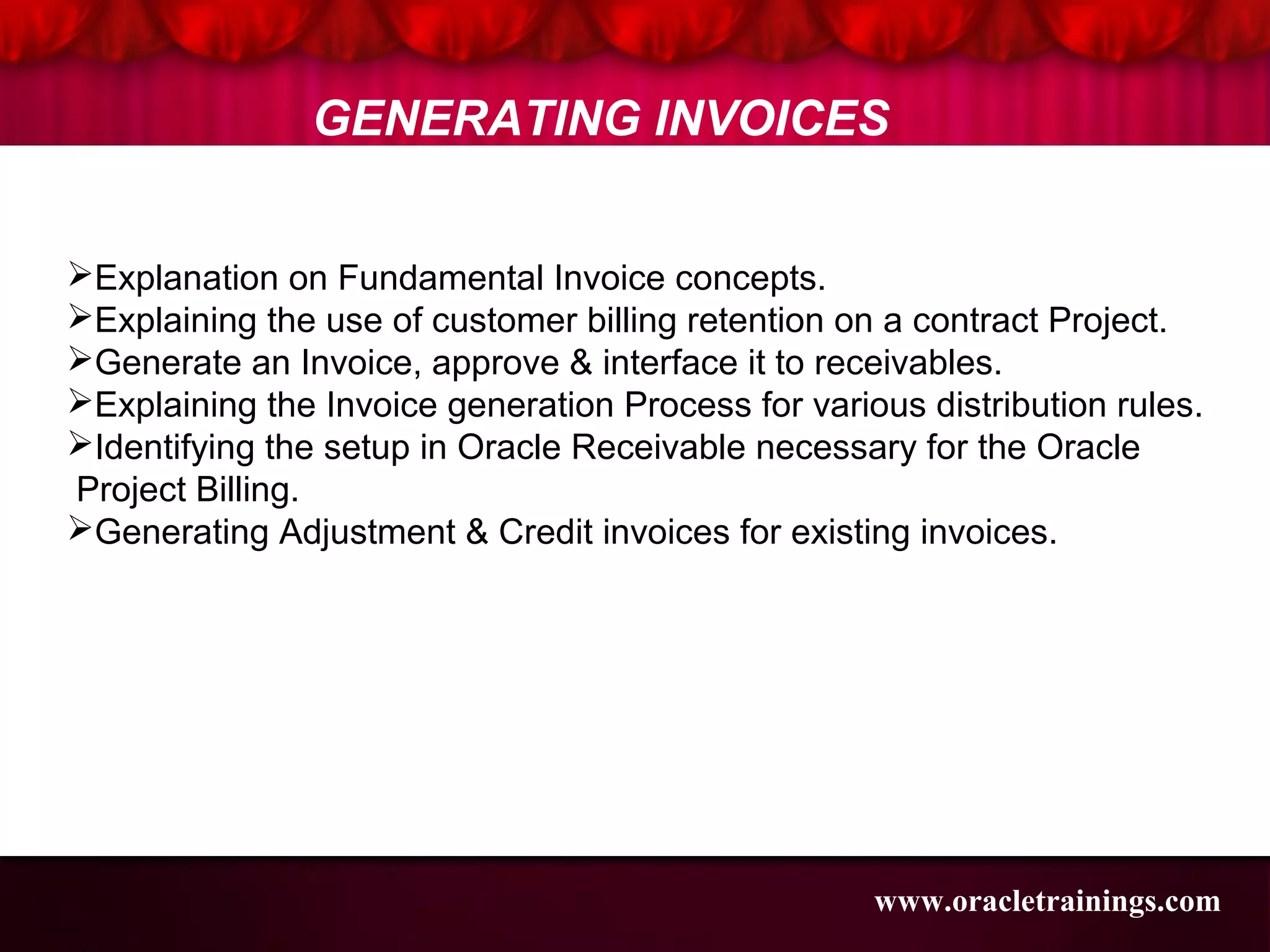 GENERATING INVOICES

➢Explanation on Fundamental Invoice concepts.
➢Explaining the use of customer billing retention on a contract Project.
➢Generate an Invoice, approve & interface it to receivables.
➢Explaining the Invoice generation Process for various distribution rules.
➢Identifying the setup in Oracle Receivable necessary for the Oracle Project Billing.
➢Generating Adjustment & Credit invoices for existing invoices.

www.oracletrainings.com